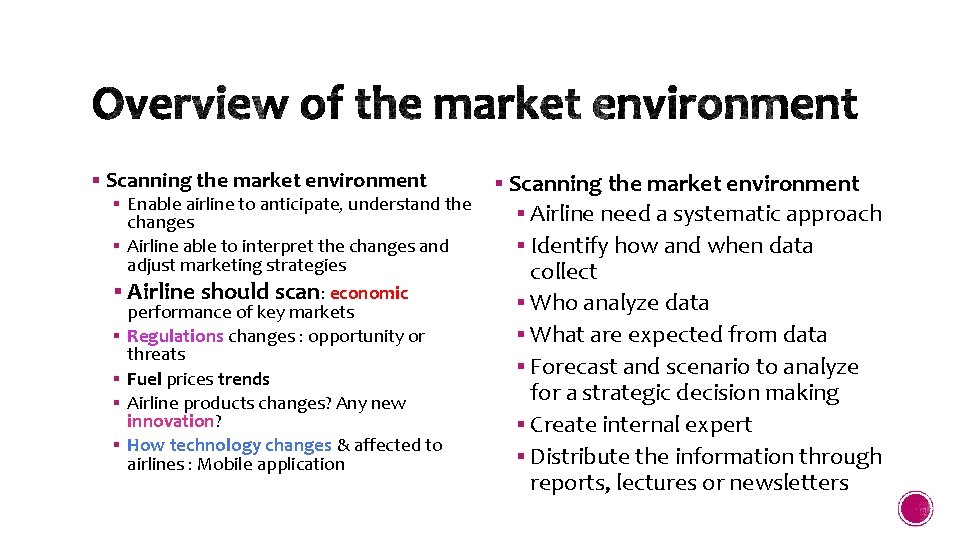 Overview of the market environment

▪ Scanning the market environment
  ▪ Enable airline to anticipate, understand the changes
  ▪ Airline able to interpret the changes and adjust marketing strategies
  ▪ Airline should scan: economic performance of key markets
  ▪ Regulations changes : opportunity or threats
  ▪ Fuel prices trends
  ▪ Airline products changes? Any new innovation?
  ▪ How technology changes & affected to airlines : Mobile application

▪ Scanning the market environment
  ▪ Airline need a systematic approach
  ▪ Identify how and when data collect
  ▪ Who analyze data
  ▪ What are expected from data
  ▪ Forecast and scenario to analyze for a strategic decision making
  ▪ Create internal expert
  ▪ Distribute the information through reports, lectures or newsletters